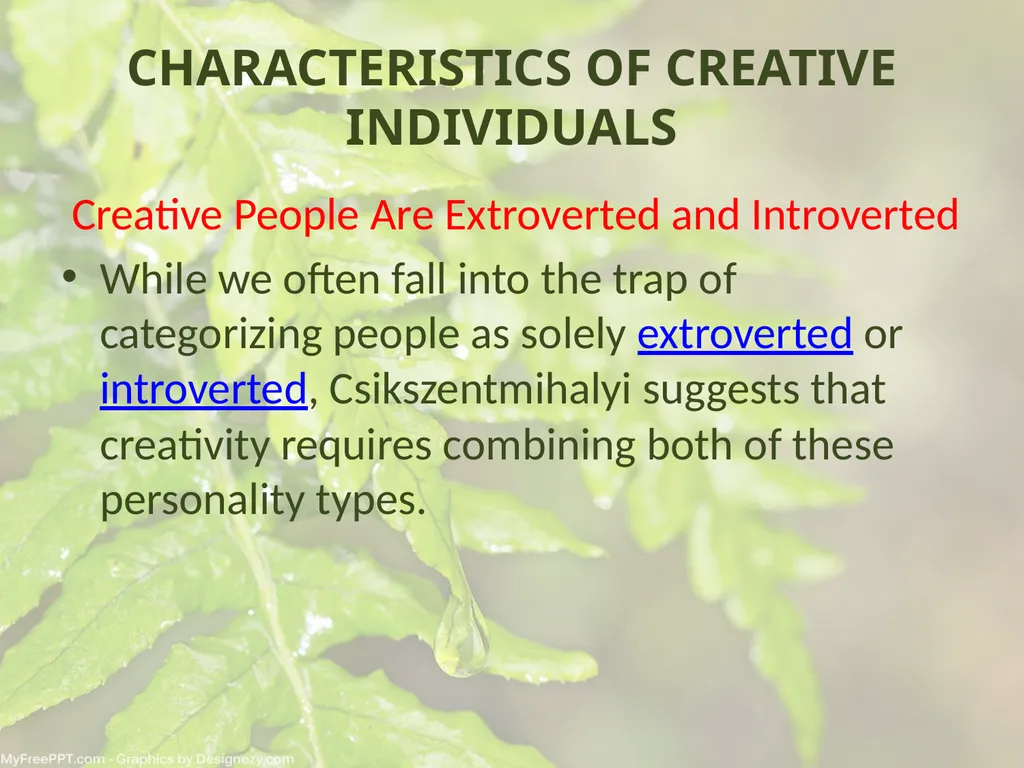 CHARACTERISTICS OF CREATIVE INDIVIDUALS

Creative People Are Extroverted and Introverted

• While we often fall into the trap of categorizing people as solely extroverted or introverted, Csikszentmihalyi suggests that creativity requires combining both of these personality types.

MyFreePPT.com - Graphics by Designozy.com